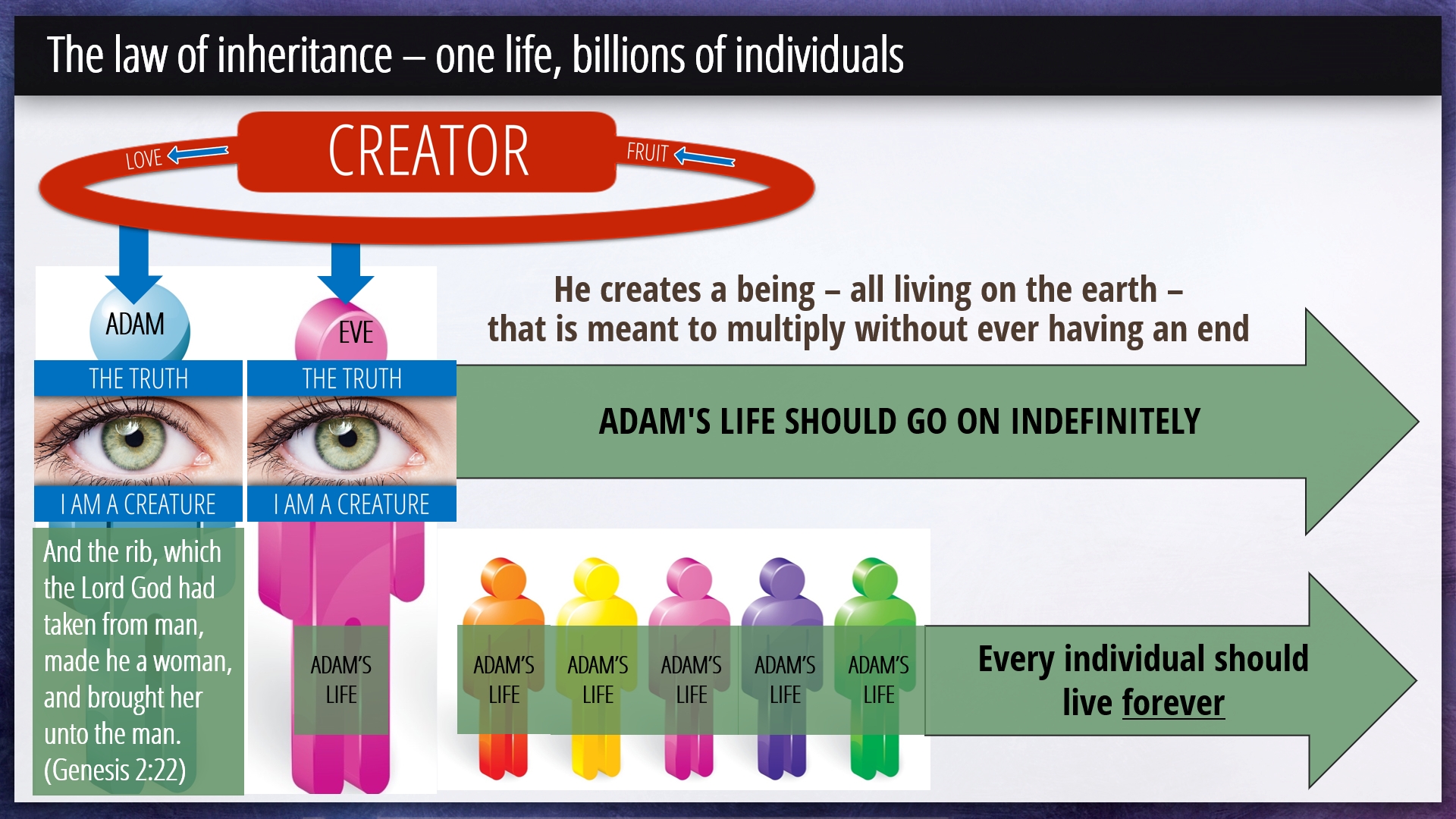 The law of inheritance – one life, billions of individuals

LOVE

CREATOR

FRUIT

ADAM

EVE

THE TRUTH

THE TRUTH

I AM A CREATURE

I AM A CREATURE

He creates a being – all living on the earth – that is meant to multiply without ever having an end

ADAM'S LIFE SHOULD GO ON INDEFINITELY

And the rib, which the Lord God had taken from man, made he a woman, and brought her unto the man. (Genesis 2:22)

ADAM'S LIFE

ADAM'S LIFE

ADAM'S LIFE

ADAM'S LIFE

ADAM'S LIFE

ADAM'S LIFE

Every individual should live forever